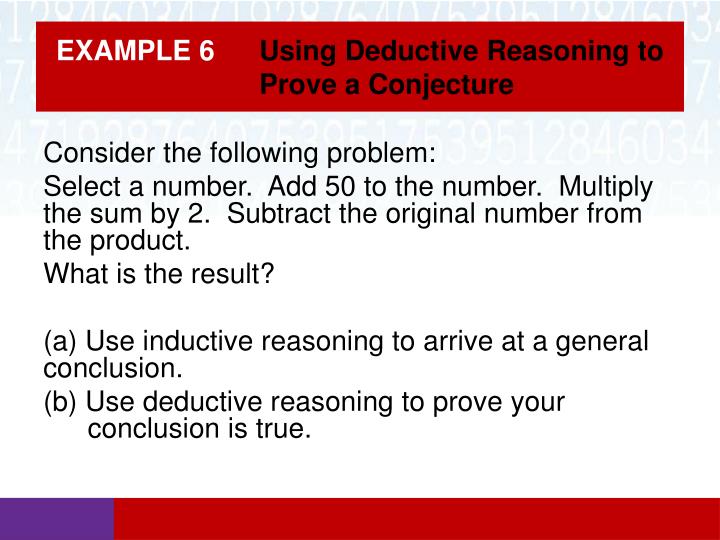 EXAMPLE 6 Using Deductive Reasoning to Prove a Conjecture

Consider the following problem:

Select a number. Add 50 to the number. Multiply the sum by 2. Subtract the original number from the product.

What is the result?

(a) Use inductive reasoning to arrive at a general conclusion.

(b) Use deductive reasoning to prove your conclusion is true.